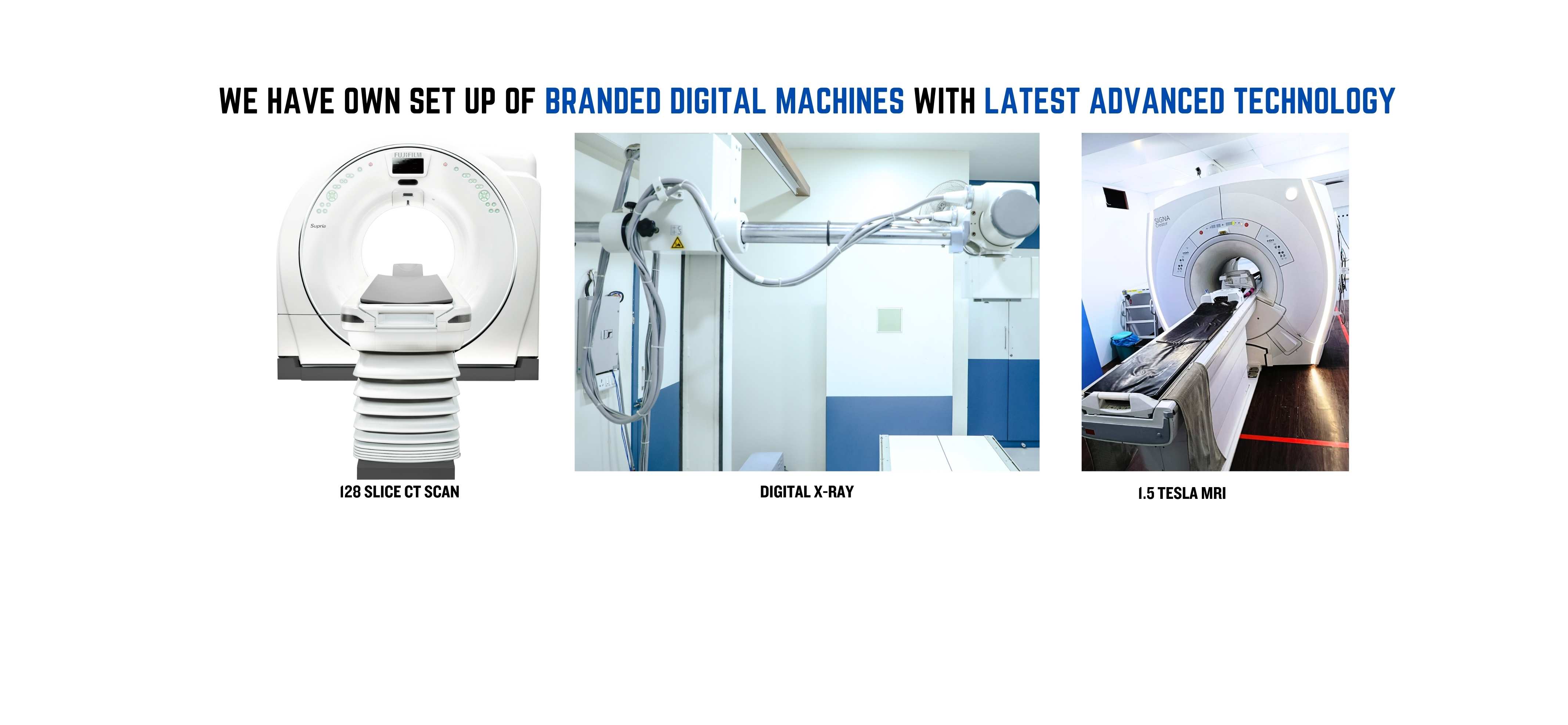 WE HAVE OWN SET UP OF BRANDED DIGITAL MACHINES WITH LATEST ADVANCED TECHNOLOGY

FUJIFILM

Supria

128 SLICE CT SCAN

DIGITAL X-RAY

SIGNA Creator

1.5 TESLA MRI